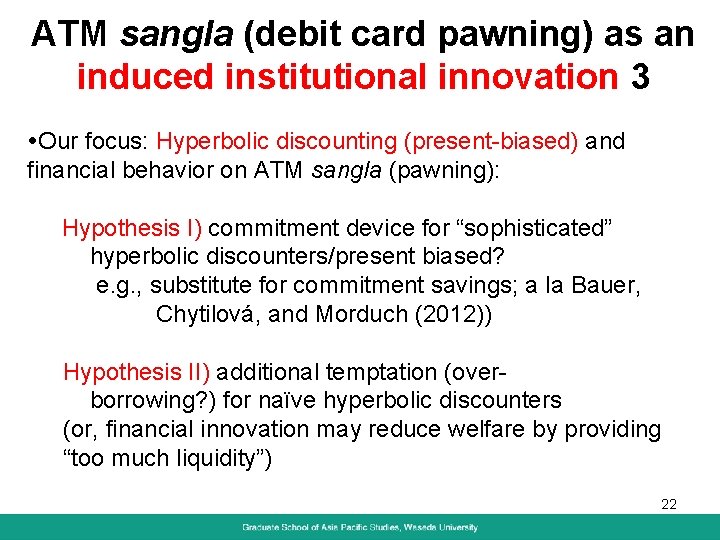 ATM sangla (debit card pawning) as an induced institutional innovation 3

•Our focus: Hyperbolic discounting (present-biased) and financial behavior on ATM sangla (pawning):

Hypothesis I) commitment device for “sophisticated” hyperbolic discounters/present biased?
e.g., substitute for commitment savings; a la Bauer, Chytilová, and Morduch (2012))

Hypothesis II) additional temptation (over-borrowing?) for naïve hyperbolic discounters
(or, financial innovation may reduce welfare by providing “too much liquidity”)

22

Graduate School of Asia Pacific Studies, Waseda University